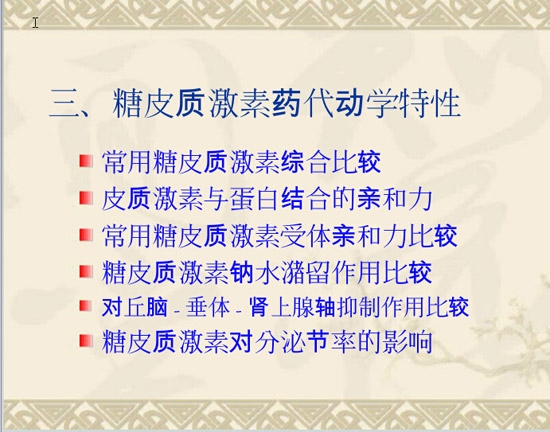 三、糖皮质激素药代动学特性

常用糖皮质激素综合比较

皮质激素与蛋白结合的亲和力

常用糖皮质激素受体亲和力比较

糖皮质激素钠水潴留作用比较

对丘脑 - 垂体 - 肾上腺轴抑制作用比较

糖皮质激素对分泌节率的影响